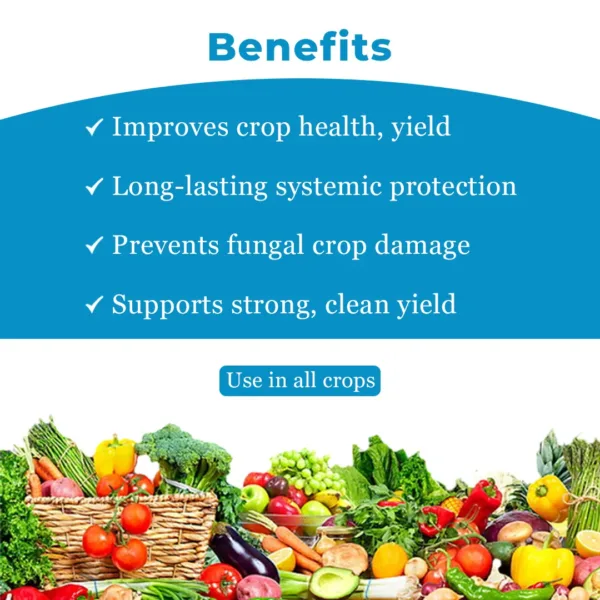 Benefits

✓ Improves crop health, yield

✓ Long-lasting systemic protection

✓ Prevents fungal crop damage

✓ Supports strong, clean yield

Use in all crops